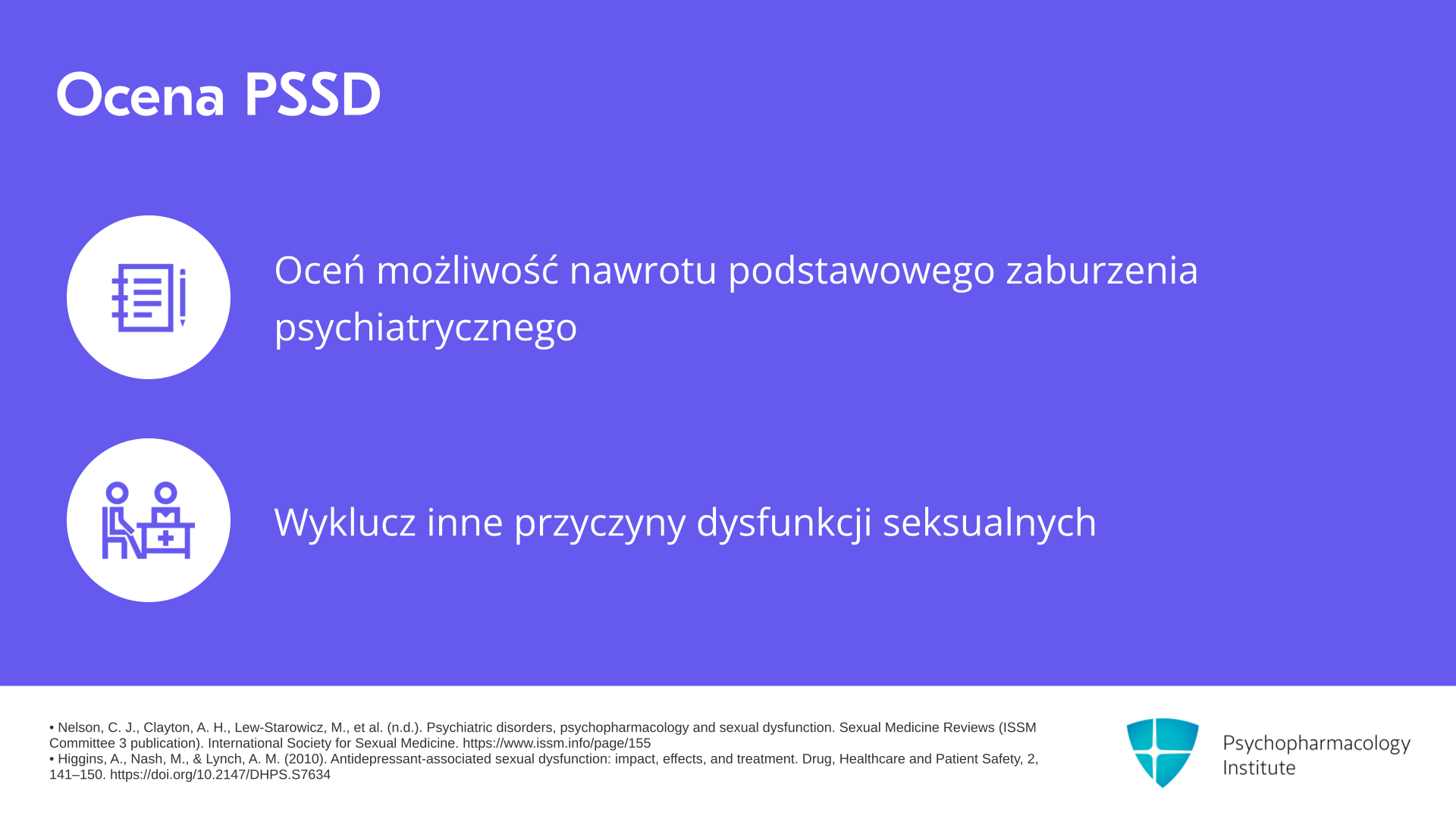 Ocena PSSD

Oceń możliwość nawrotu podstawowego zaburzenia psychiatrycznego

Wyklucz inne przyczyny dysfunkcji seksualnych

• Nelson, C. J., Clayton, A. H., Lew-Starowicz, M., et al. (n.d.). Psychiatric disorders, psychopharmacology and sexual dysfunction. Sexual Medicine Reviews (ISSM Committee 3 publication). International Society for Sexual Medicine. https://www.issm.info/page/155
• Higgins, A., Nash, M., & Lynch, A. M. (2010). Antidepressant-associated sexual dysfunction: impact, effects, and treatment. Drug, Healthcare and Patient Safety, 2, 141–150. https://doi.org/10.2147/DHPS.S7634

Psychopharmacology Institute